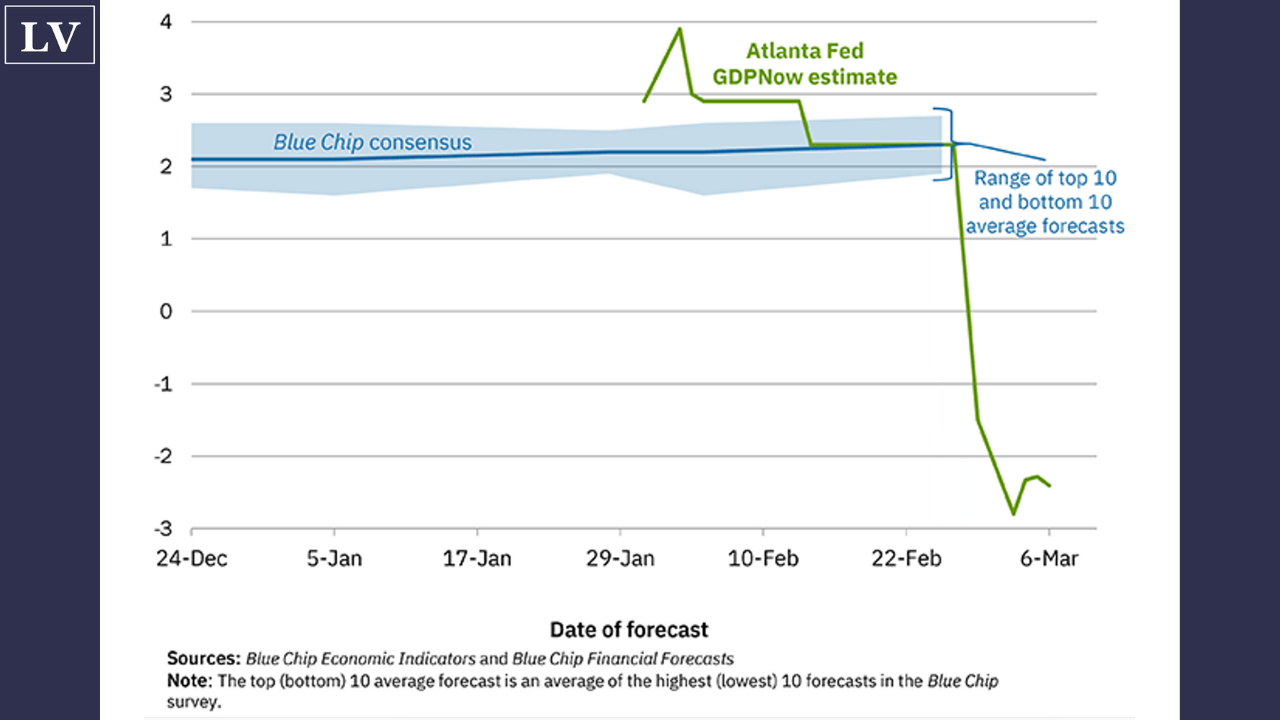 LV

4
3
2
1
0
-1
-2
-3

Atlanta Fed GDPNow estimate

Blue Chip consensus

Range of top 10 and bottom 10 average forecasts

24-Dec
5-Jan
17-Jan
29-Jan
10-Feb
22-Feb
6-Mar

Date of forecast

Sources: Blue Chip Economic Indicators and Blue Chip Financial Forecasts
Note: The top (bottom) 10 average forecast is an average of the highest (lowest) 10 forecasts in the Blue Chip survey.